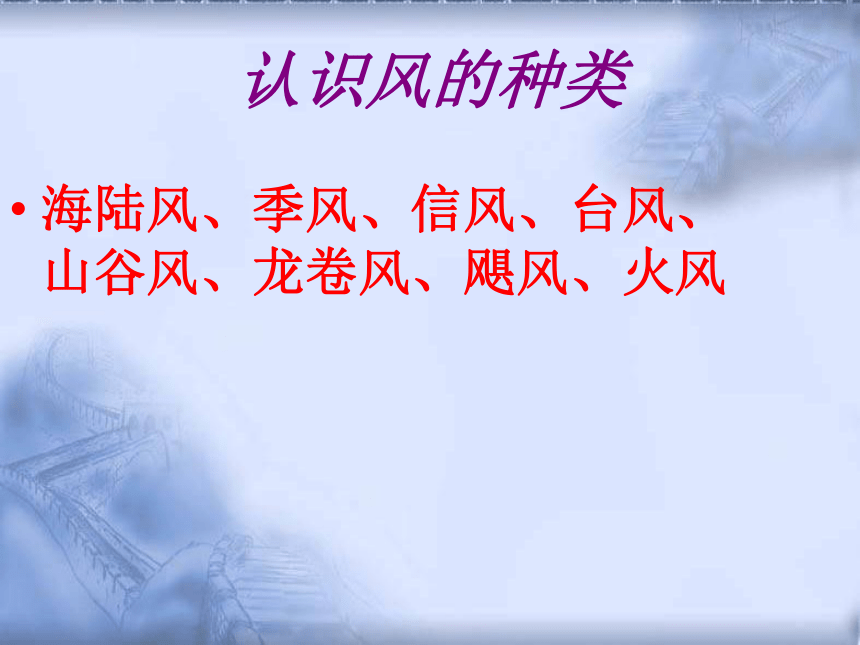 认识风的种类

• 海陆风、季风、信风、台风、山谷风、龙卷风、飓风、火风